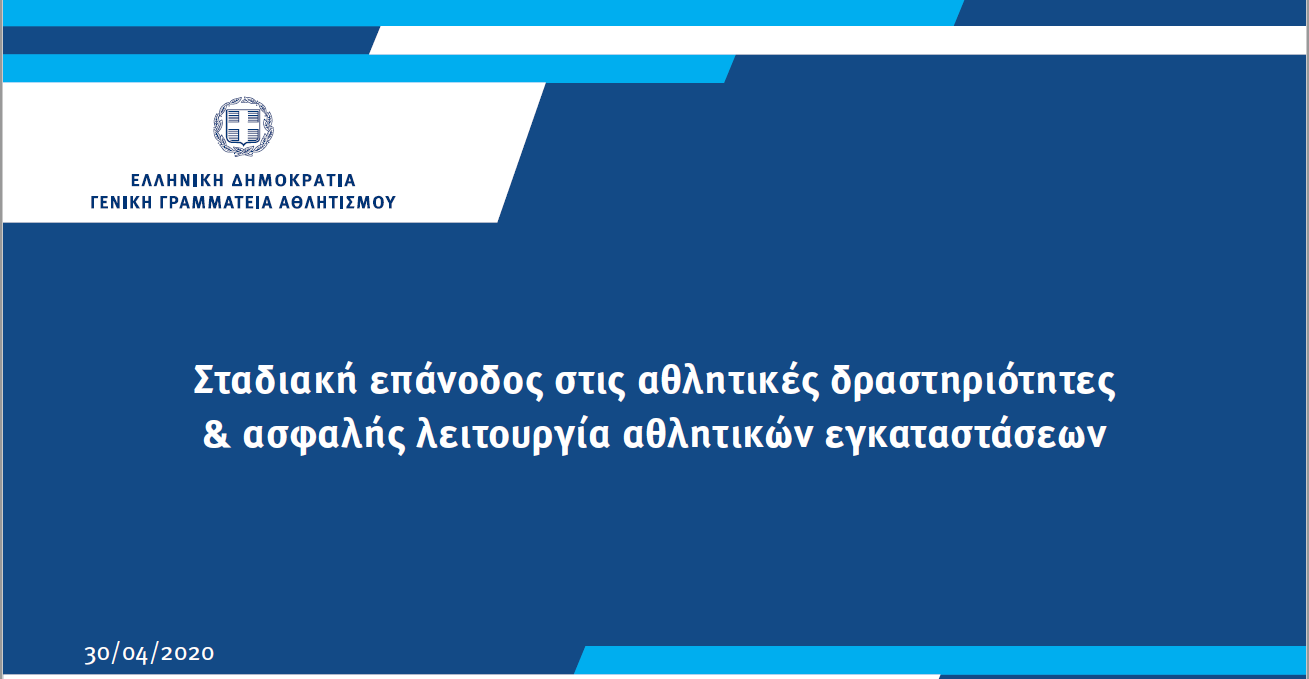 ΕΛΛΗΝΙΚΗ ΔΗΜΟΚΡΑΤΙΑ
ΓΕΝΙΚΗ ΓΡΑΜΜΑΤΕΙΑ ΑΘΛΗΤΙΣΜΟΥ

Σταδιακή επάνοδος στις αθλητικές δραστηριότητες & ασφαλής λειτουργία αθλητικών εγκαταστάσεων

30/04/2020